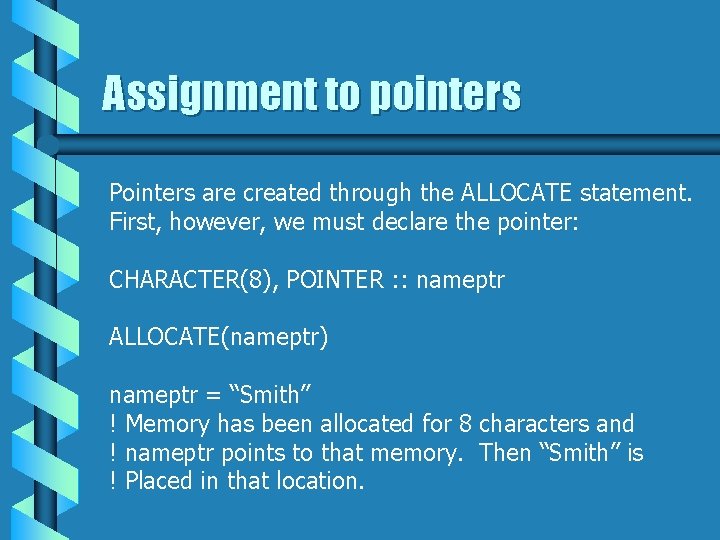 Assignment to pointers

Pointers are created through the ALLOCATE statement. First, however, we must declare the pointer:

CHARACTER(8), POINTER :: nameptr

ALLOCATE(nameptr)

nameptr = “Smith”
! Memory has been allocated for 8 characters and
! nameptr points to that memory. Then “Smith” is
! Placed in that location.